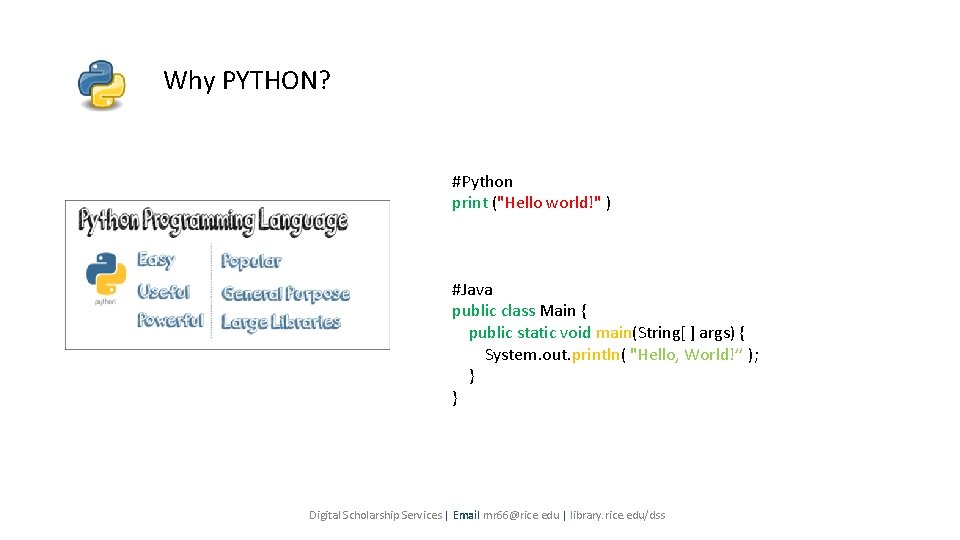 Why PYTHON?

Python Programming Language

python

Easy
Useful
Powerful

Popular
General Purpose
Large Libraries

#Python
print ("Hello world!" )

#Java
public class Main {
public static void main(String[ ] args) {
System.out.println( "Hello, World!" );
}
}

Digital Scholarship Services | Email mr66@rice.edu | library.rice.edu/dss